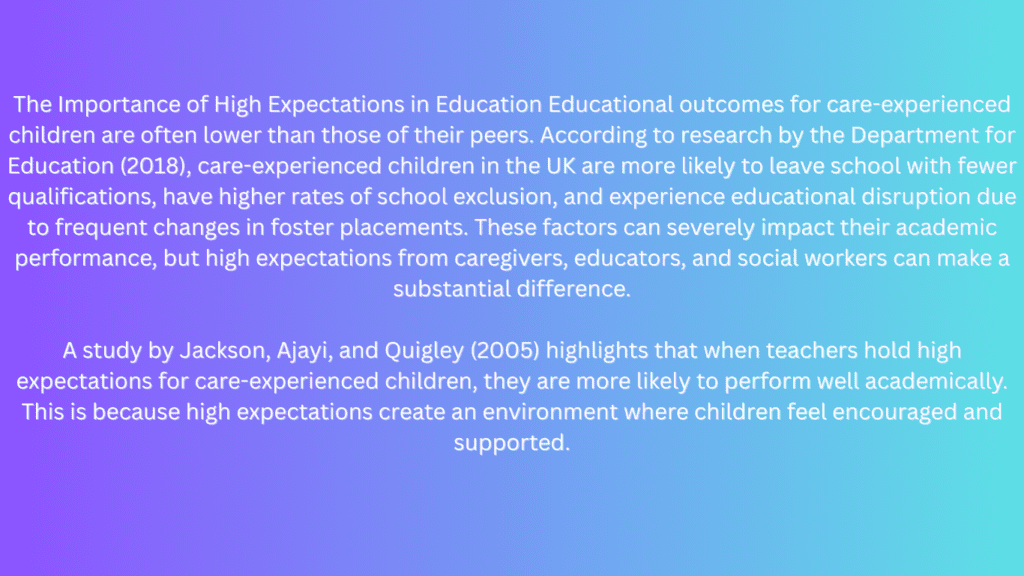 The Importance of High Expectations in Education Educational outcomes for care-experienced children are often lower than those of their peers. According to research by the Department for Education (2018), care-experienced children in the UK are more likely to leave school with fewer qualifications, have higher rates of school exclusion, and experience educational disruption due to frequent changes in foster placements. These factors can severely impact their academic performance, but high expectations from caregivers, educators, and social workers can make a substantial difference.

A study by Jackson, Ajayi, and Quigley (2005) highlights that when teachers hold high expectations for care-experienced children, they are more likely to perform well academically. This is because high expectations create an environment where children feel encouraged and supported.